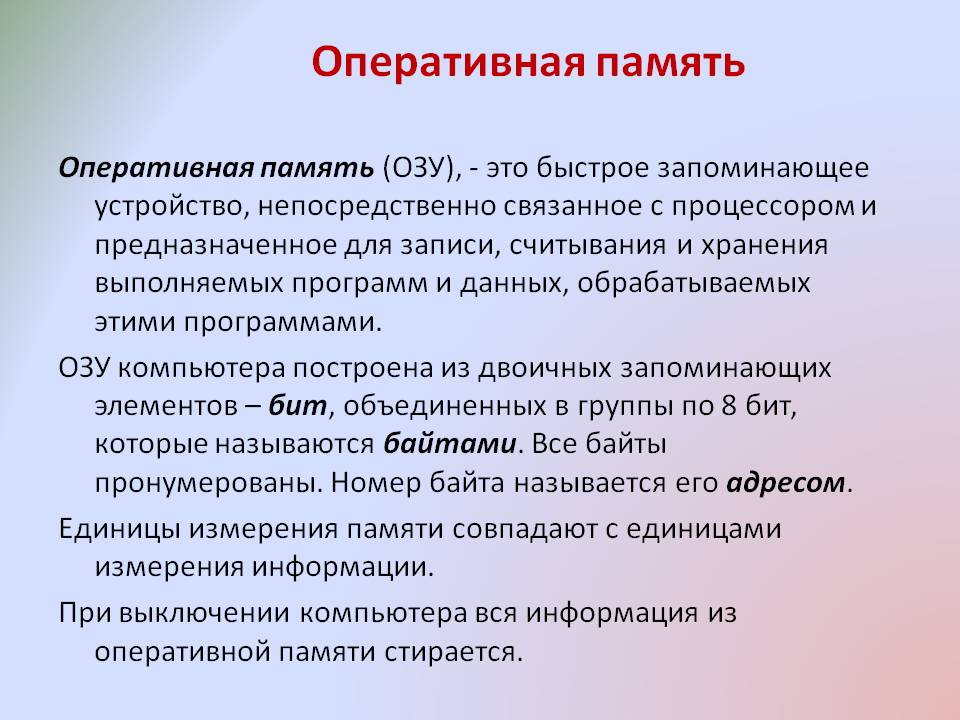 Оперативная память

Оперативная память (ОЗУ), - это быстрое запоминающее устройство, непосредственно связанное с процессором и предназначенное для записи, считывания и хранения выполняемых программ и данных, обрабатываемых этими программами.

ОЗУ компьютера построена из двоичных запоминающих элементов – бит, объединенных в группы по 8 бит, которые называются байтами. Все байты пронумерованы. Номер байта называется его адресом.

Единицы измерения памяти совпадают с единицами измерения информации.

При выключении компьютера вся информация из оперативной памяти стирается.